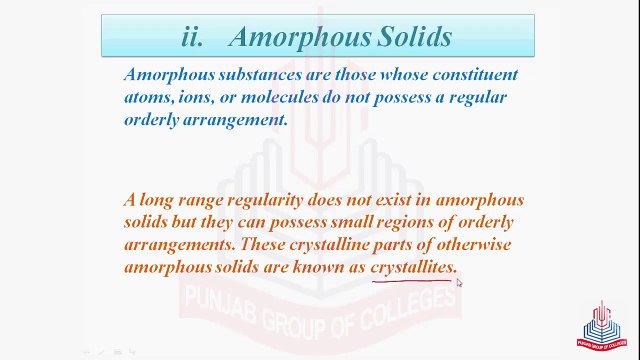 ii. Amorphous Solids

Amorphous substances are those whose constituent atoms, ions, or molecules do not possess a regular orderly arrangement.

A long range regularity does not exist in amorphous solids but they can possess small regions of orderly arrangements. These crystalline parts of otherwise amorphous solids are known as crystallites.

PUNJAB GROUP OF COLLEGES

PUNJAB GROUP OF COLLEGES